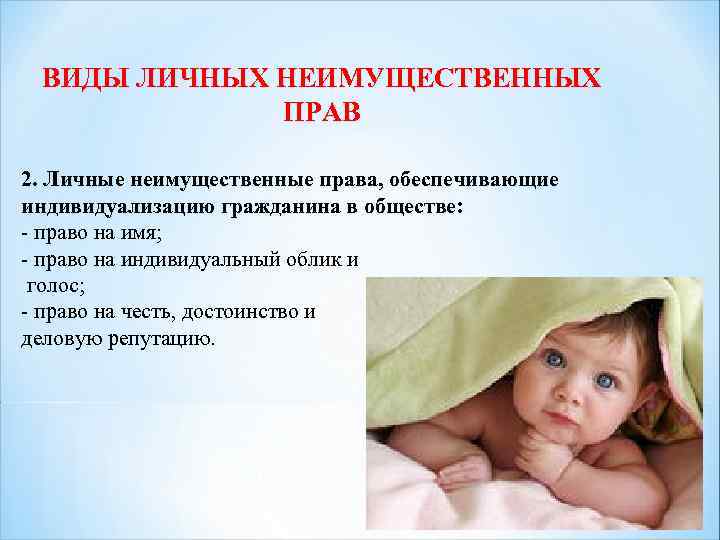 ВИДЫ ЛИЧНЫХ НЕИМУЩЕСТВЕННЫХ ПРАВ

2. Личные неимущественные права, обеспечивающие индивидуализацию гражданина в обществе:
- право на имя;
- право на индивидуальный облик и голос;
- право на честь, достоинство и деловую репутацию.